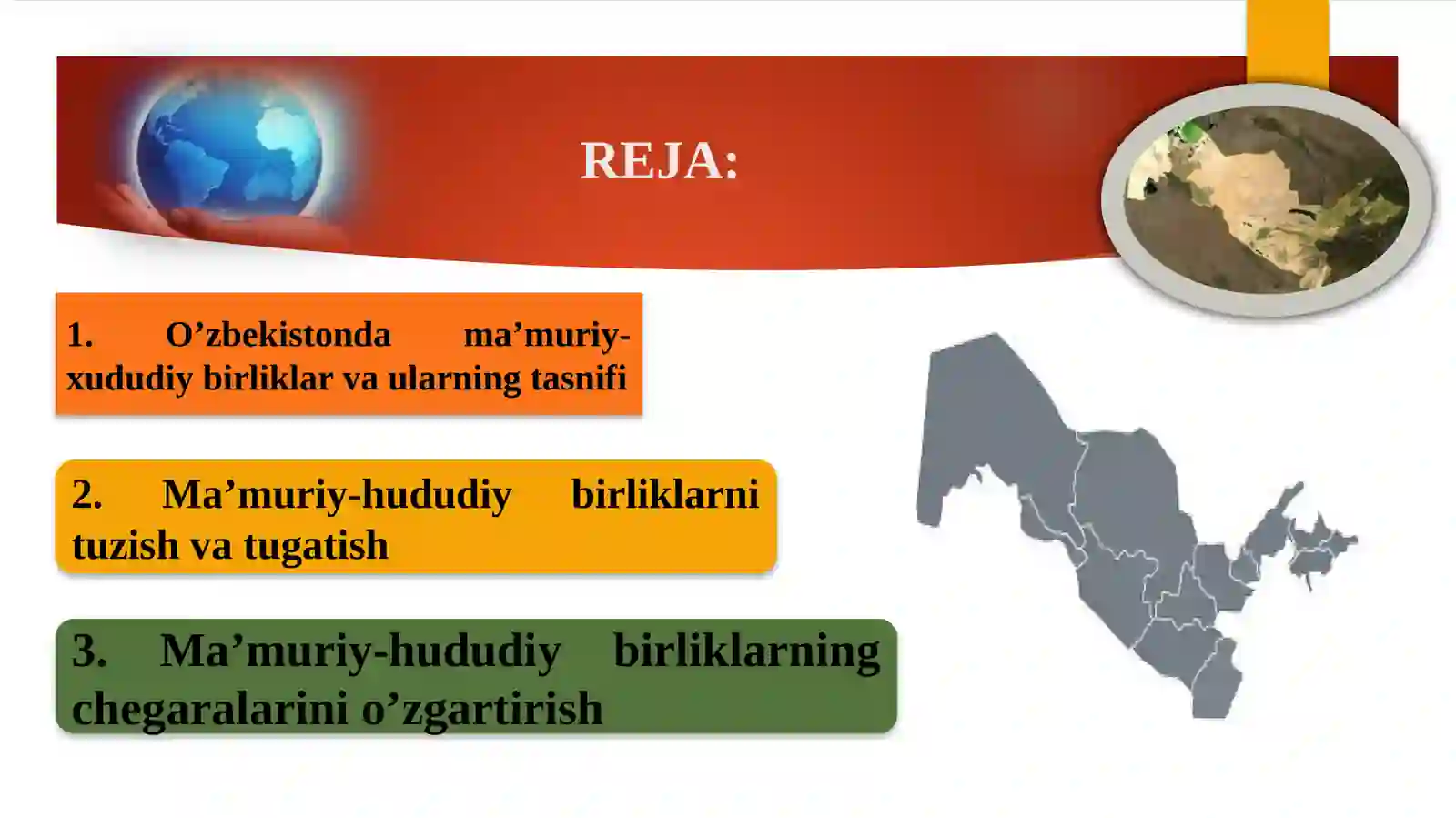 REJA:

1. O’zbekistonda ma’muriy-xududiy birliklar va ularning tasnifi

2. Ma’muriy-hududiy birliklarni tuzish va tugatish

3. Ma’muriy-hududiy birliklarning chegaralarini o’zgartirish